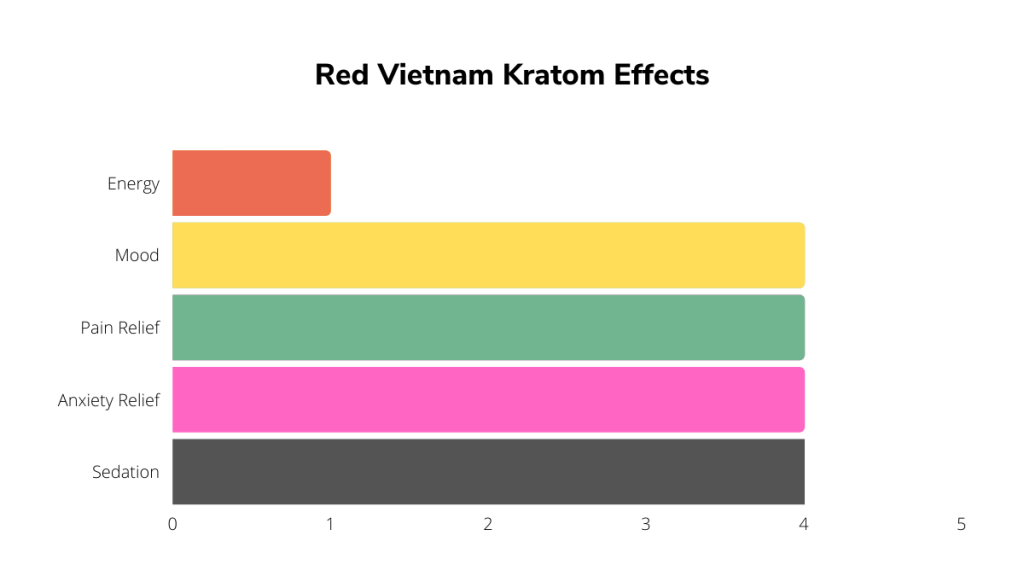 Red Vietnam Kratom Effects

Energy
Mood
Pain Relief
Anxiety Relief
Sedation

0
1
2
3
4
5